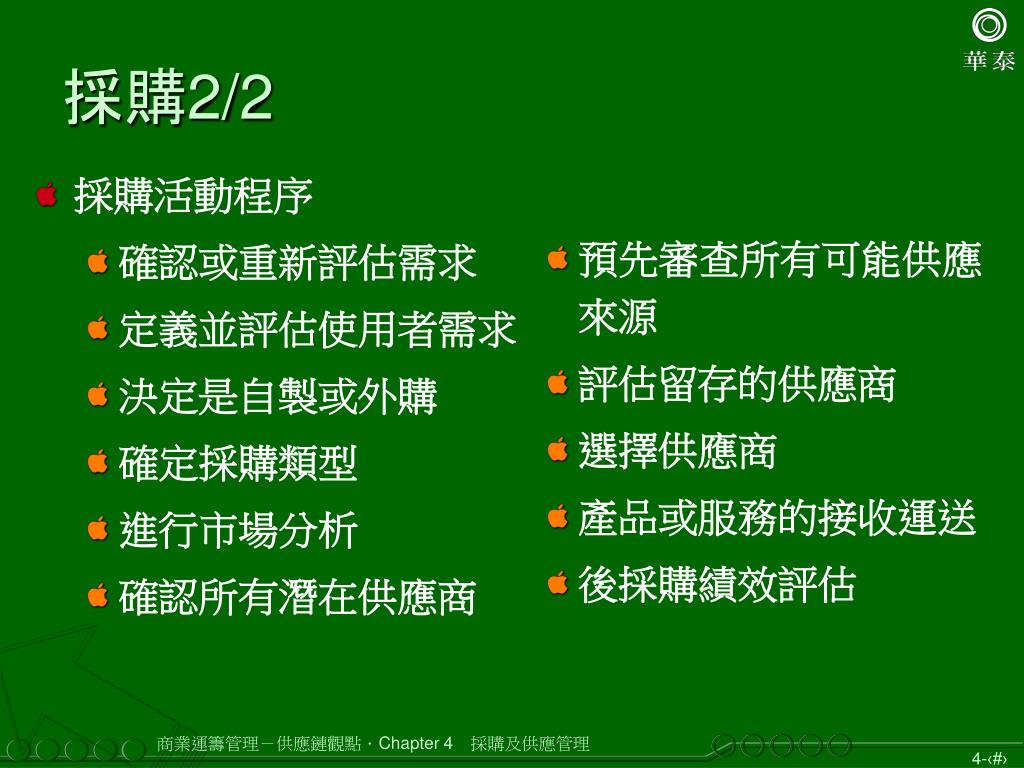 華泰

採購2/2

採購活動程序

確認或重新評估需求

定義並評估使用者需求

決定是自製或外購

確定採購類型

進行市場分析

確認所有潛在供應商

預先審查所有可能供應來源

評估留存的供應商

選擇供應商

產品或服務的接收運送

後採購績效評估

商業運籌管理－供應鏈觀點．Chapter 4　採購及供應管理

4-‹#›